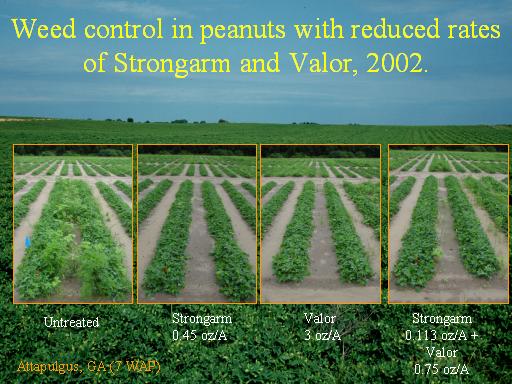 Weed control in peanuts with reduced rates of Strongarm and Valor, 2002.

Untreated

Strongarm
0.45 oz/A

Valor
3 oz/A

Strongarm
0.113 oz/A +
Valor
0.75 oz/A

Attapulgus, GA (7 WAP)